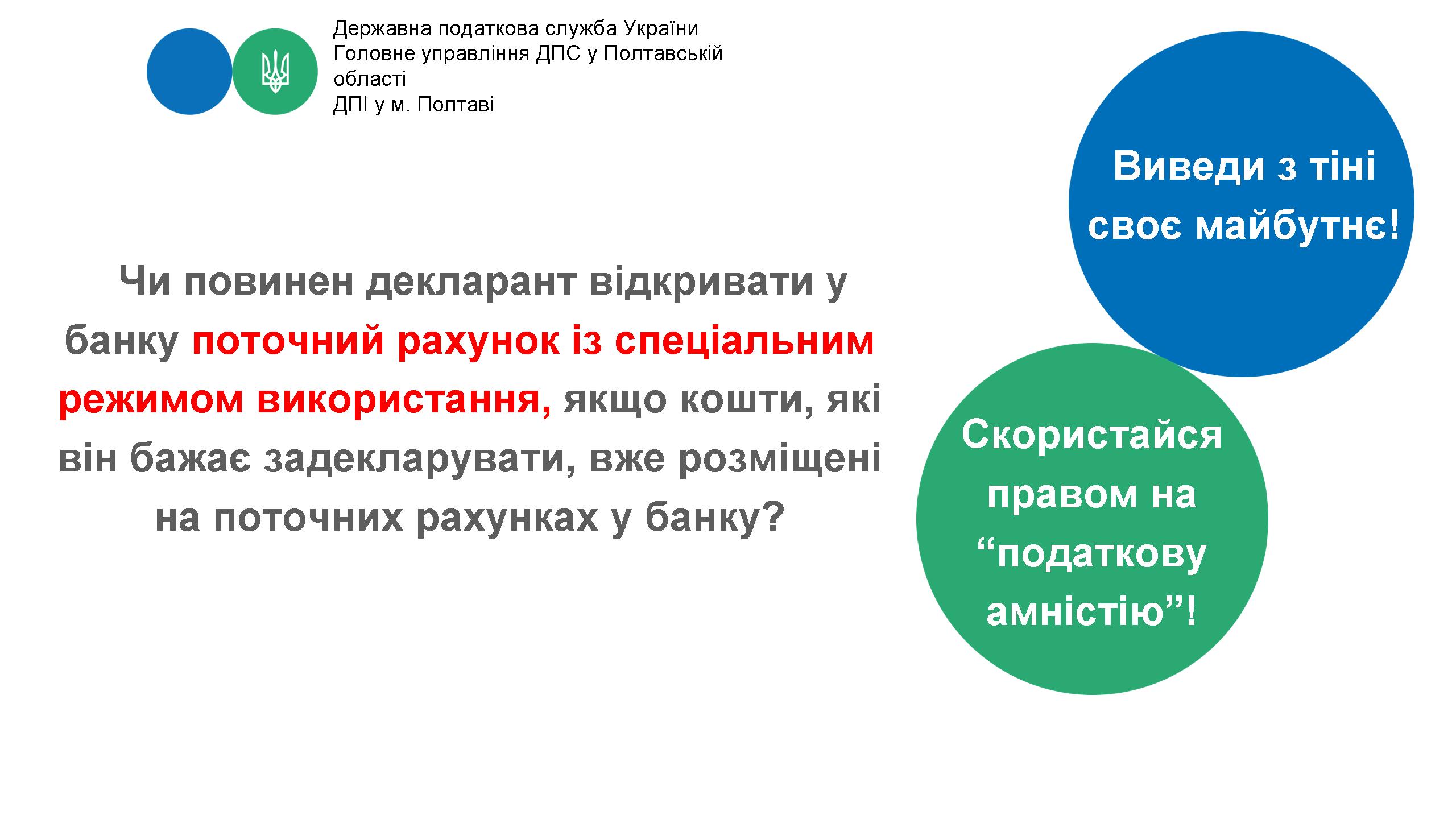 Державна податкова служба України
Головне управління ДПС у Полтавській області
ДПІ у м. Полтаві

Виведи з тіні своє майбутнє!

Чи повинен декларант відкривати у банку поточний рахунок із спеціальним режимом використання, якщо кошти, які він бажає задекларувати, вже розміщені на поточних рахунках у банку?

Скористайся правом на “податкову амністію”!